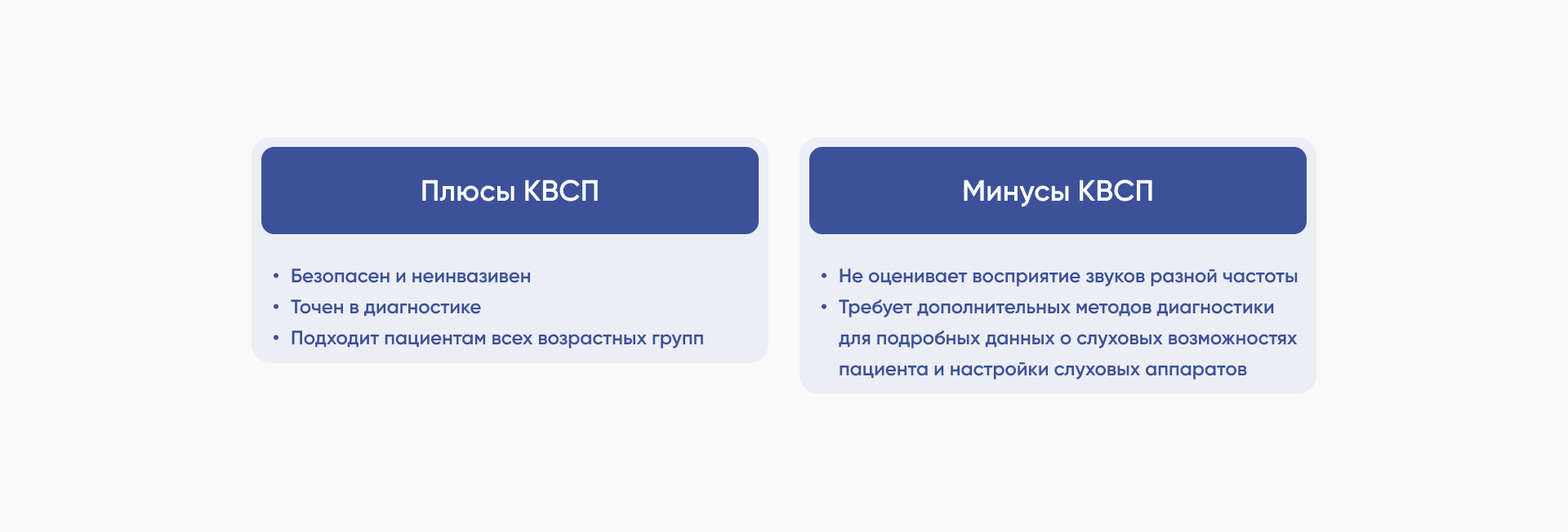 Плюсы КВСП

• Безопасен и неинвазивен
• Точен в диагностике
• Подходит пациентам всех возрастных групп

Минусы КВСП

• Не оценивает восприятие звуков разной частоты
• Требует дополнительных методов диагностики для подробных данных о слуховых возможностях пациента и настройки слуховых аппаратов